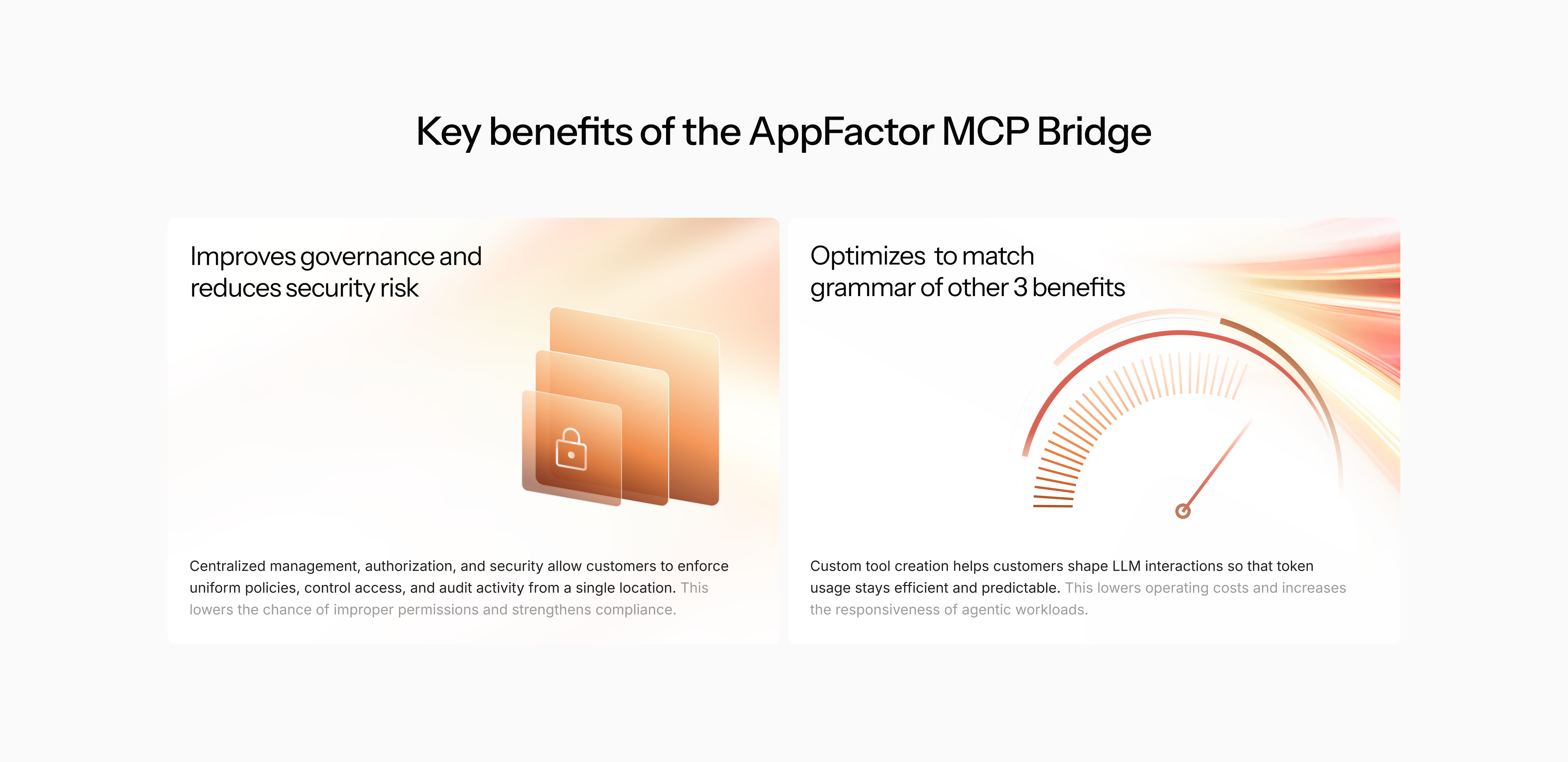 Key benefits of the AppFactor MCP Bridge

Improves governance and reduces security risk

Centralized management, authorization, and security allow customers to enforce uniform policies, control access, and audit activity from a single location. This lowers the chance of improper permissions and strengthens compliance.

Optimizes to match grammar of other 3 benefits

Custom tool creation helps customers shape LLM interactions so that token usage stays efficient and predictable. This lowers operating costs and increases the responsiveness of agentic workloads.